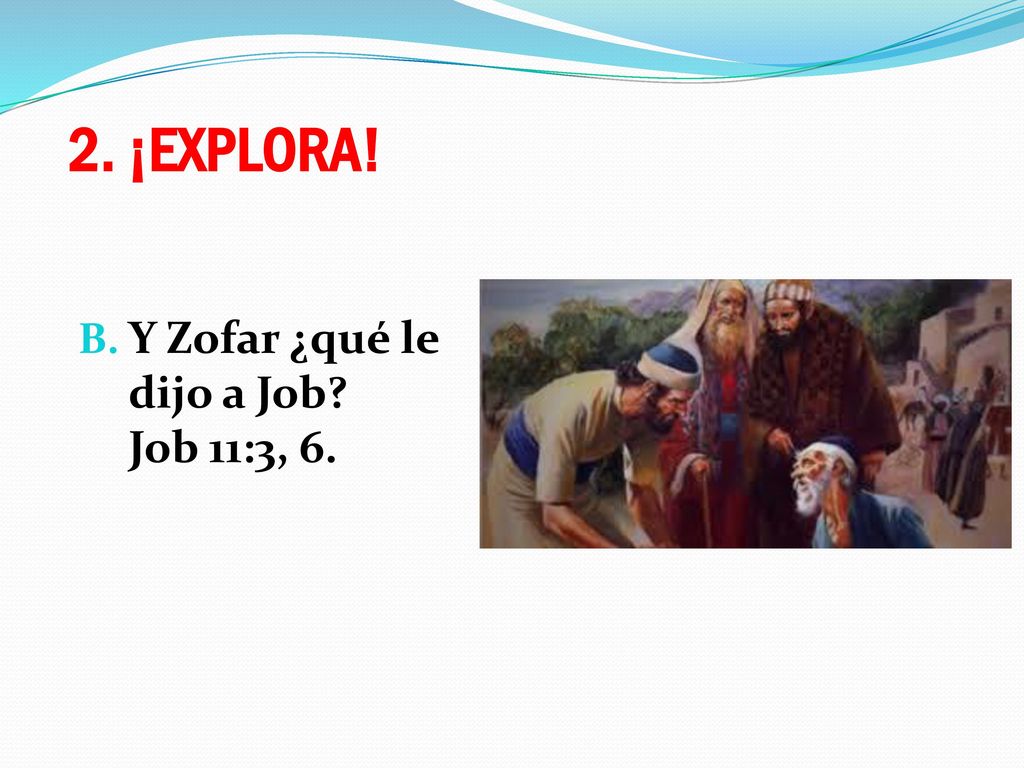 2. ¡EXPLORA!

B. Y Zofar ¿qué le dijo a Job? Job 11:3, 6.